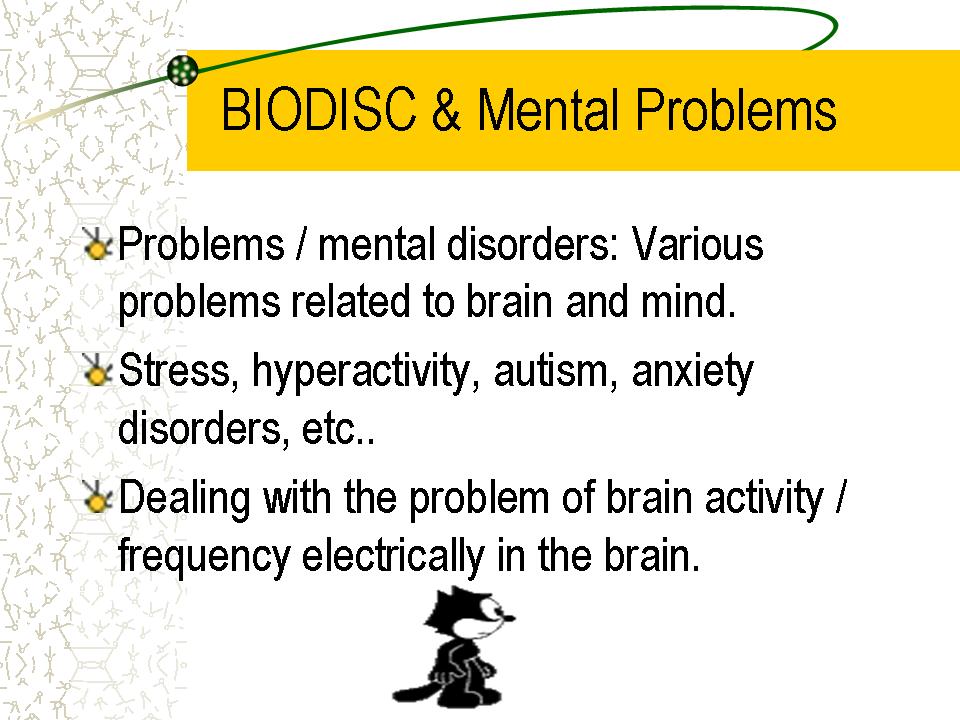 BIODISC & Mental Problems

Problems / mental disorders: Various problems related to brain and mind.

Stress, hyperactivity, autism, anxiety disorders, etc..

Dealing with the problem of brain activity / frequency electrically in the brain.